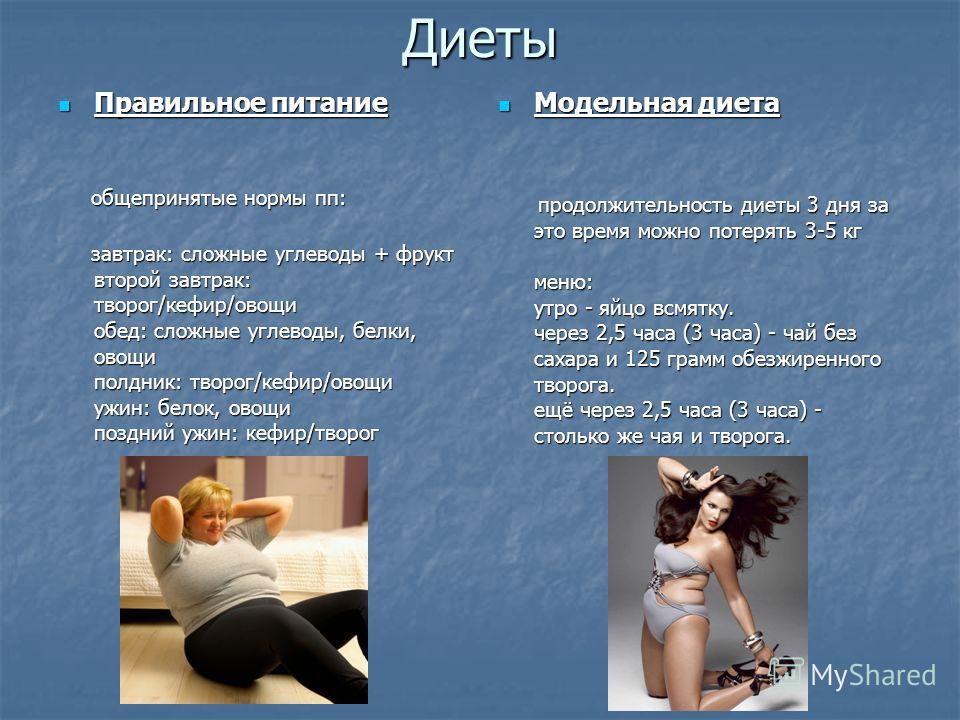 Диеты

Правильное питание

общепринятые нормы пп:

завтрак: сложные углеводы + фрукт
второй завтрак: творог/кефир/овощи
обед: сложные углеводы, белки, овощи
полдник: творог/кефир/овощи
ужин: белок, овощи
поздний ужин: кефир/творог

Модельная диета

продолжительность диеты 3 дня за это время можно потерять 3-5 кг

меню:
утро - яйцо всмятку.
через 2,5 часа (3 часа) - чай без сахара и 125 грамм обезжиренного творога.
ещё через 2,5 часа (3 часа) - столько же чая и творога.

MyShared